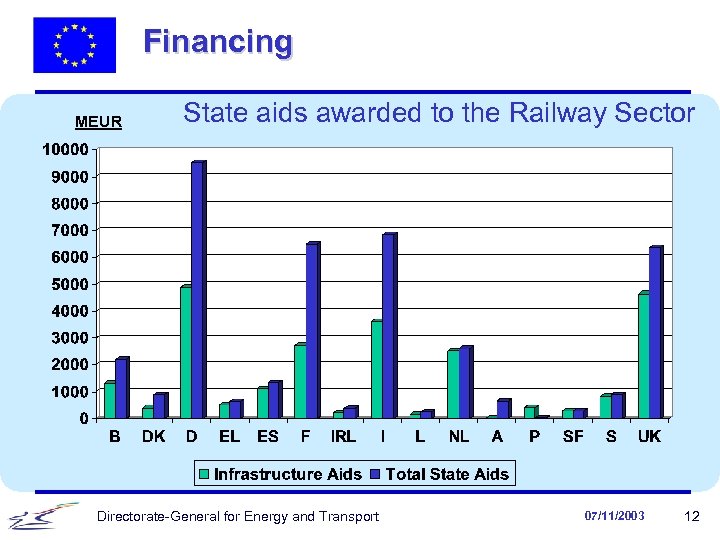 Financing

State aids awarded to the Railway Sector

MEUR

10000
9000
8000
7000
6000
5000
4000
3000
2000
1000
0

B DK D EL ES F IRL I L NL A P SF S UK

Infrastructure Aids Total State Aids

Directorate-General for Energy and Transport 07/11/2003 12